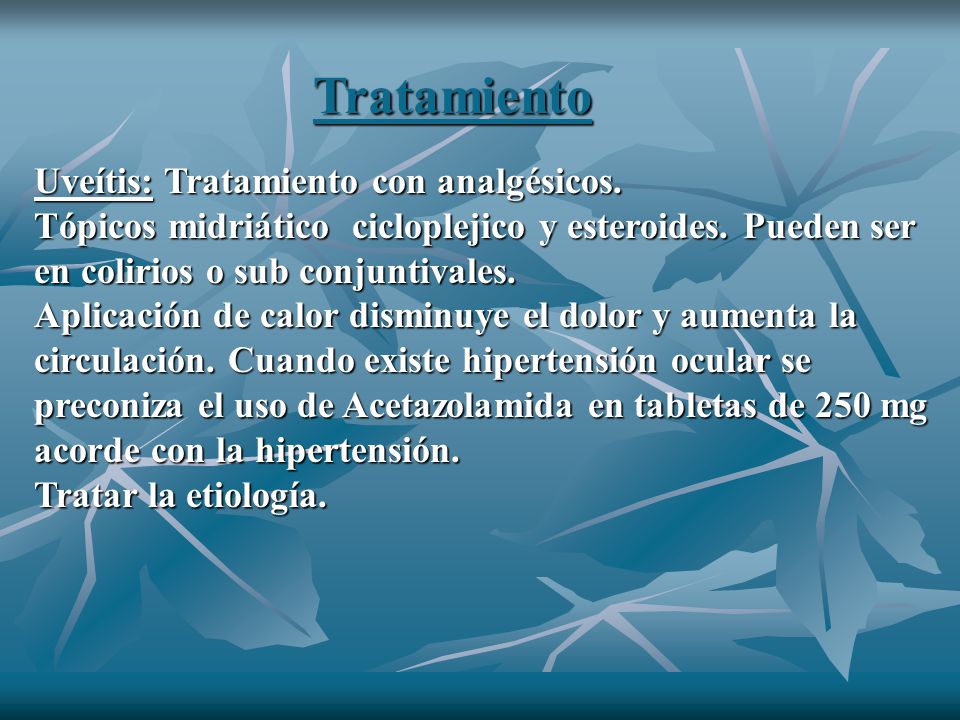 Tratamiento

Uveítis: Tratamiento con analgésicos.
Tópicos midriático cicloplejico y esteroides. Pueden ser en colirios o sub conjuntivales.
Aplicación de calor disminuye el dolor y aumenta la circulación. Cuando existe hipertensión ocular se preconiza el uso de Acetazolamida en tabletas de 250 mg acorde con la hipertensión.
Tratar la etiología.